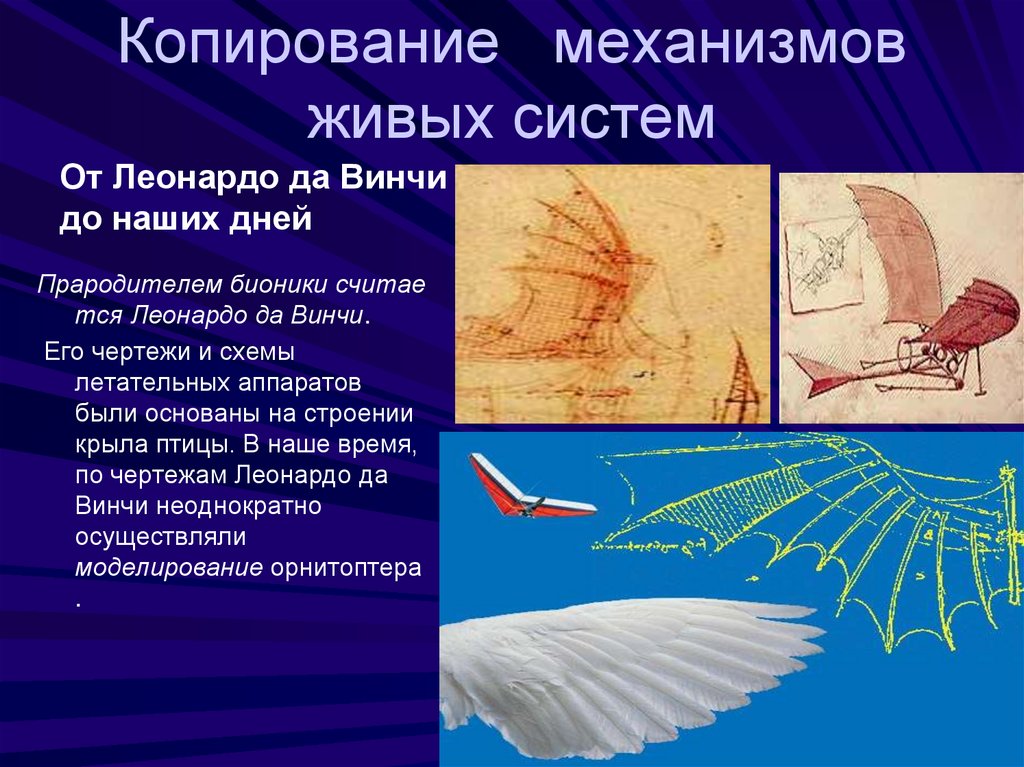 Копирование механизмов живых систем

От Леонардо да Винчи до наших дней

Прародителем бионики считается Леонардо да Винчи.

Его чертежи и схемы летательных аппаратов были основаны на строении крыла птицы. В наше время, по чертежам Леонардо да Винчи неоднократно осуществляли моделирование орнитоптера .